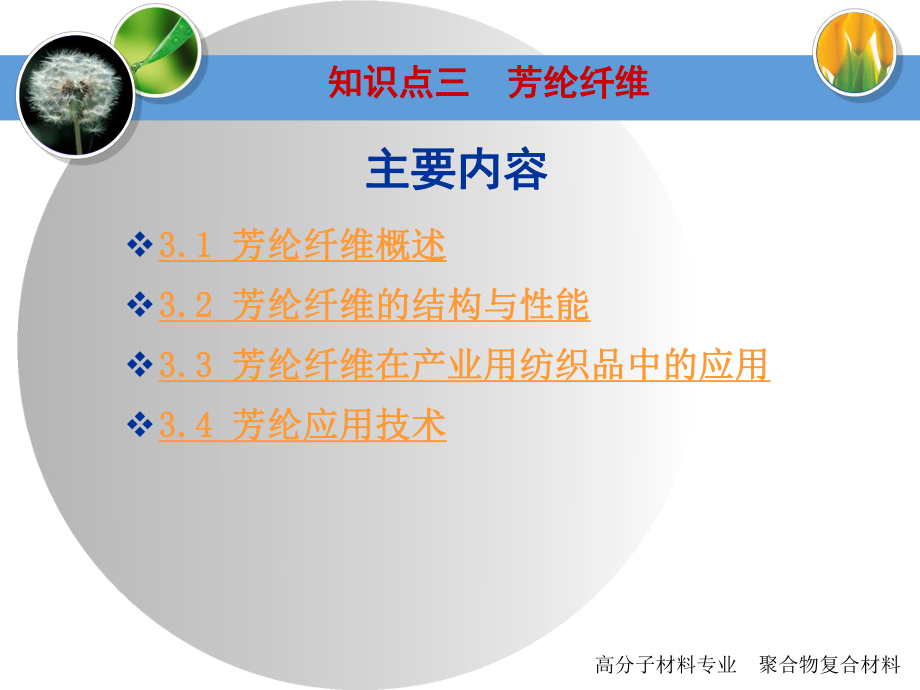 知识点三　芳纶纤维

主要内容

❖3.1 芳纶纤维概述

❖3.2 芳纶纤维的结构与性能

❖3.3 芳纶纤维在产业用纺织品中的应用

❖3.4 芳纶应用技术

高分子材料专业　聚合物复合材料